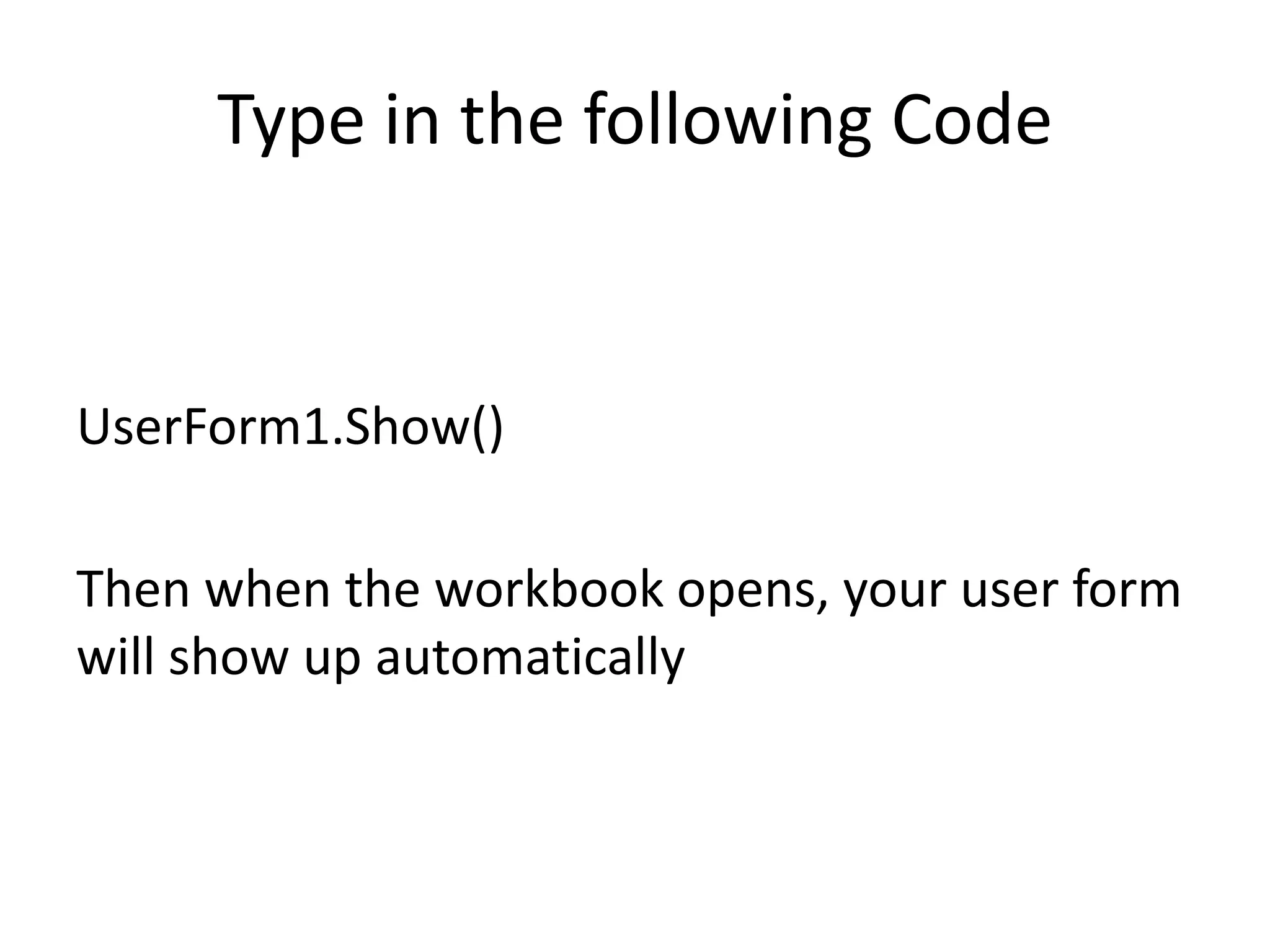 Type in the following Code

UserForm1.Show()

Then when the workbook opens, your user form will show up automatically